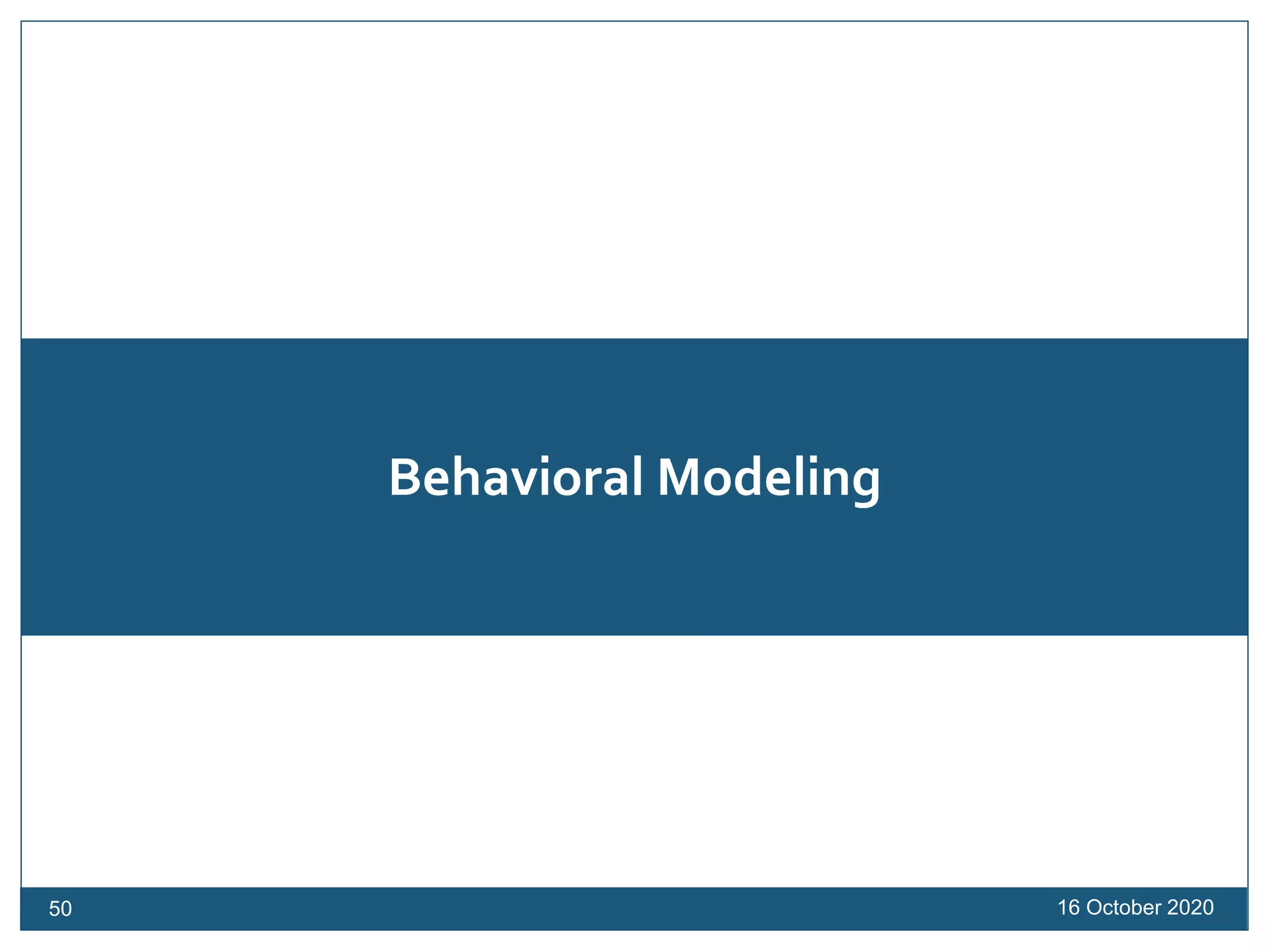 Behavioral Modeling

50

16 October 2020